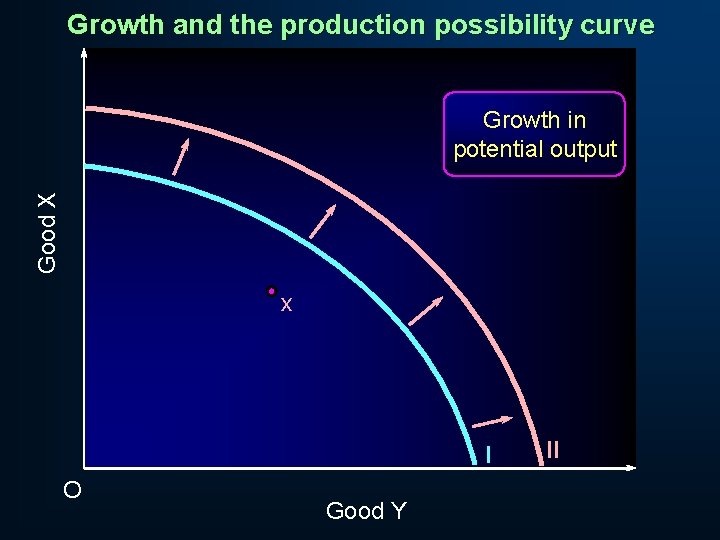 Growth and the production possibility curve

Growth in potential output

Good X

x

I

II

O

Good Y